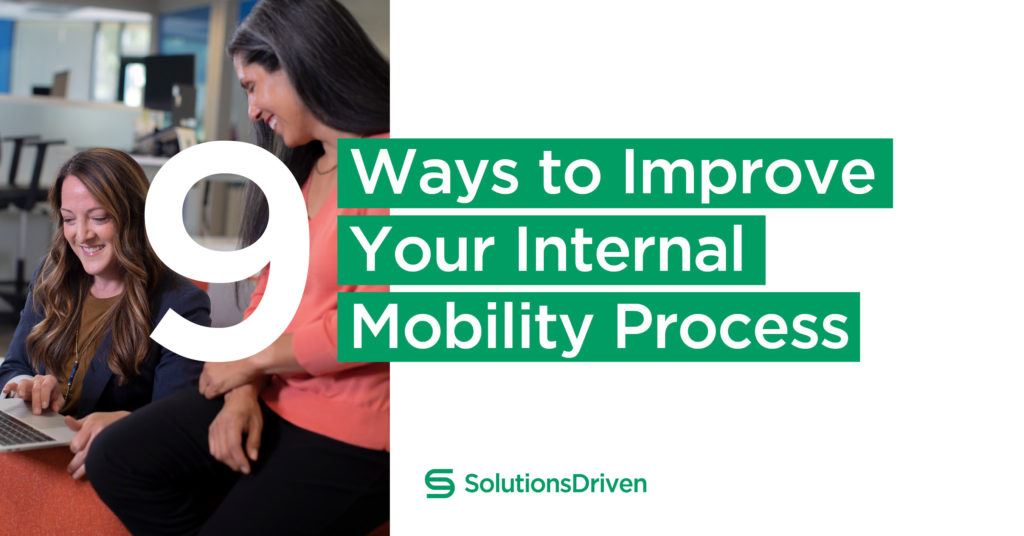 9 Ways to Improve Your Internal Mobility Process

SolutionsDriven